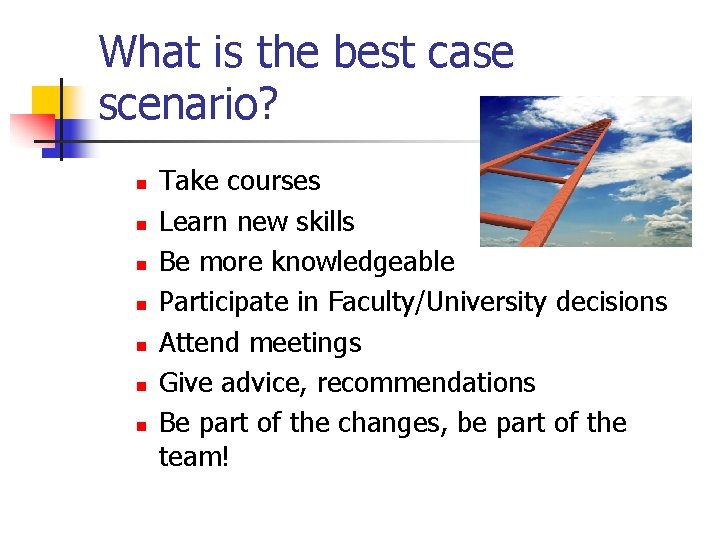 What is the best case scenario?

- Take courses
- Learn new skills
- Be more knowledgeable
- Participate in Faculty/University decisions
- Attend meetings
- Give advice, recommendations
- Be part of the changes, be part of the team!